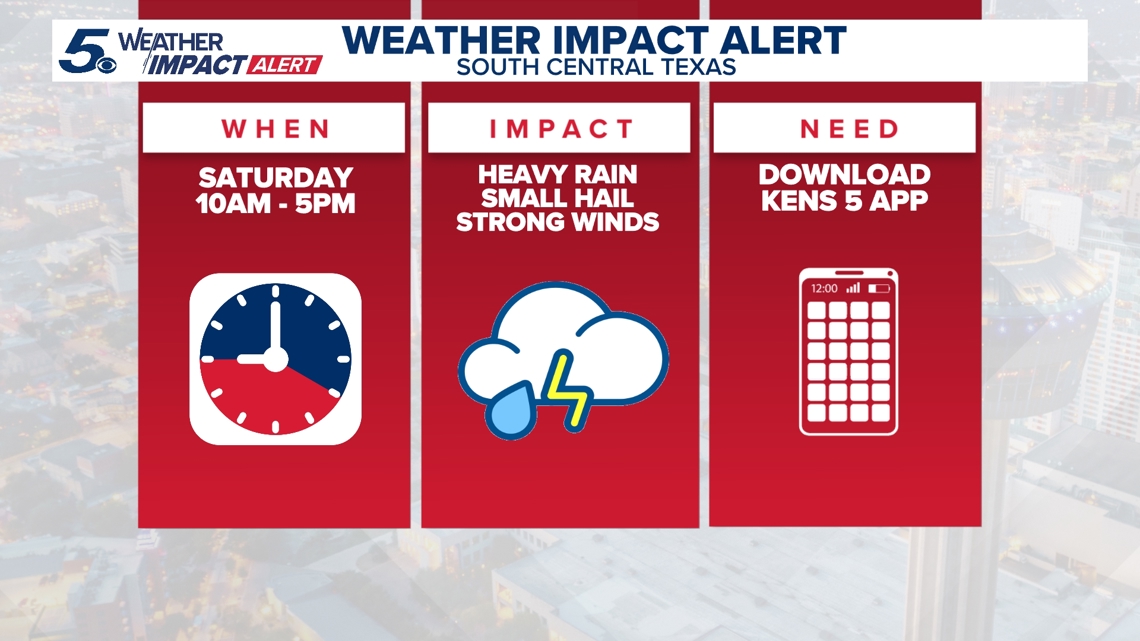 5 WEATHER IMPACT ALERT

WEATHER IMPACT ALERT
SOUTH CENTRAL TEXAS

WHEN

SATURDAY
10AM - 5PM

IMPACT

HEAVY RAIN
SMALL HAIL
STRONG WINDS

NEED

DOWNLOAD
KENS 5 APP

12:00